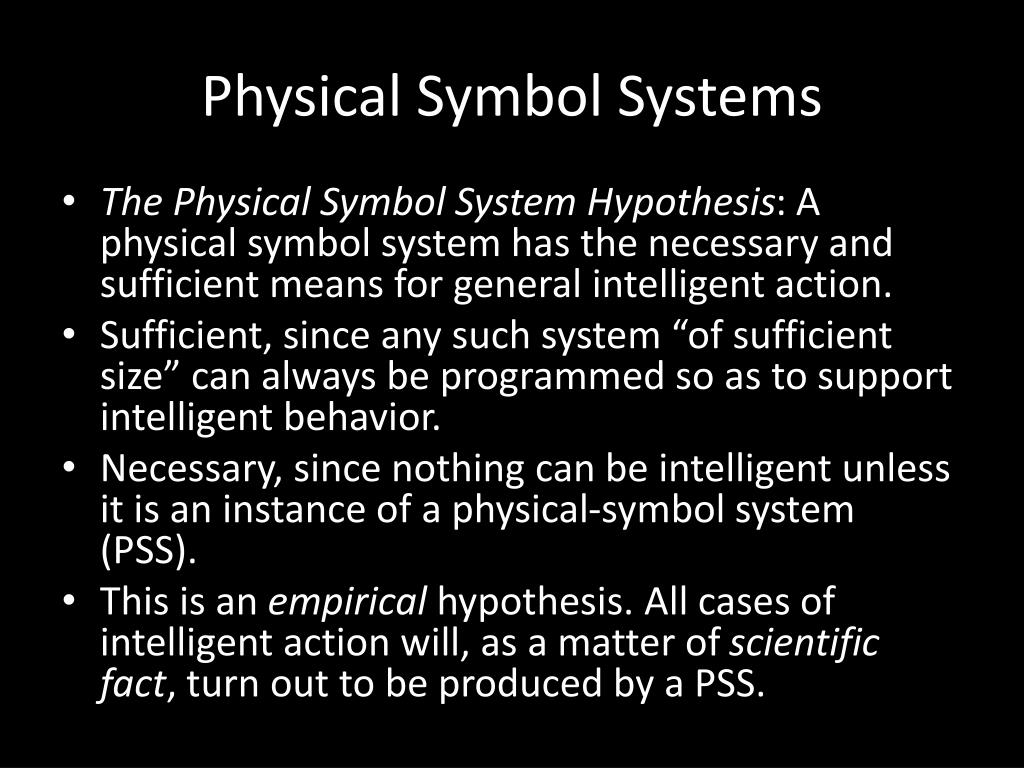 Physical Symbol Systems

• The Physical Symbol System Hypothesis: A physical symbol system has the necessary and sufficient means for general intelligent action.
• Sufficient, since any such system “of sufficient size” can always be programmed so as to support intelligent behavior.
• Necessary, since nothing can be intelligent unless it is an instance of a physical-symbol system (PSS).
• This is an empirical hypothesis. All cases of intelligent action will, as a matter of scientific fact, turn out to be produced by a PSS.